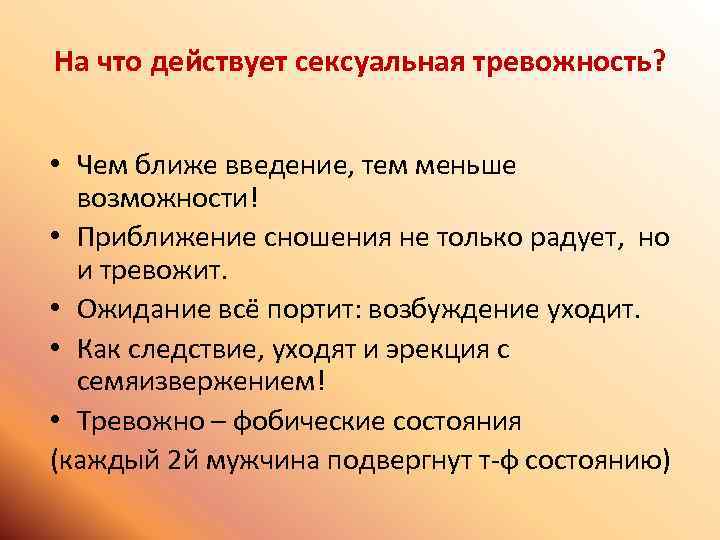 На что действует сексуальная тревожность?

• Чем ближе введение, тем меньше возможности!
• Приближение сношения не только радует, но и тревожит.
• Ожидание всё портит: возбуждение уходит.
• Как следствие, уходят и эрекция с семяизвержением!
• Тревожно – фобические состояния
(каждый 2й мужчина подвергнут т-ф состоянию)